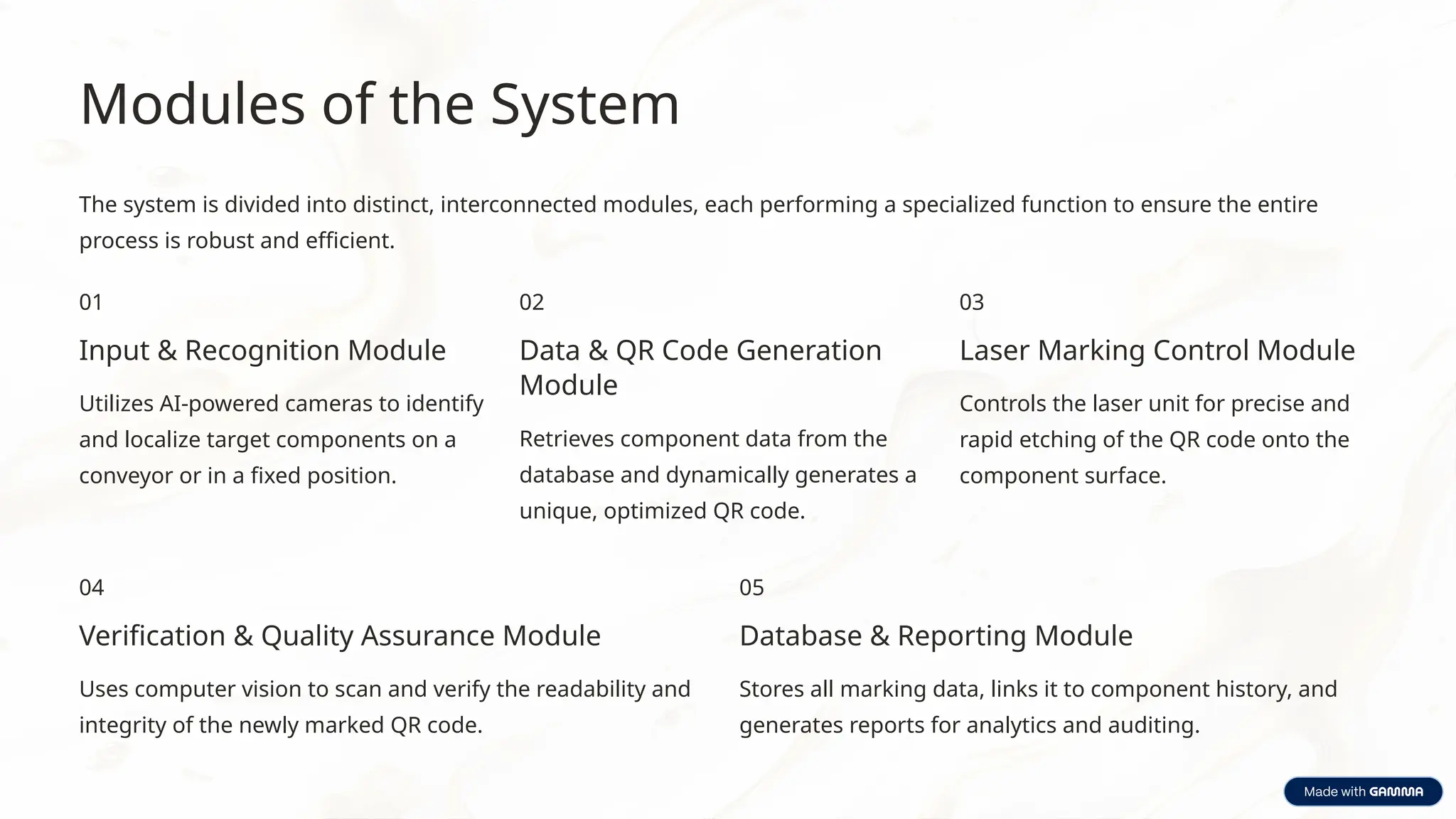 Modules of the System

The system is divided into distinct, interconnected modules, each performing a specialized function to ensure the entire process is robust and efficient.

01

Input & Recognition Module

Utilizes AI-powered cameras to identify and localize target components on a conveyor or in a fixed position.

02

Data & QR Code Generation Module

Retrieves component data from the database and dynamically generates a unique, optimized QR code.

03

Laser Marking Control Module

Controls the laser unit for precise and rapid etching of the QR code onto the component surface.

04

Verification & Quality Assurance Module

Uses computer vision to scan and verify the readability and integrity of the newly marked QR code.

05

Database & Reporting Module

Stores all marking data, links it to component history, and generates reports for analytics and auditing.

Made with GAMMA